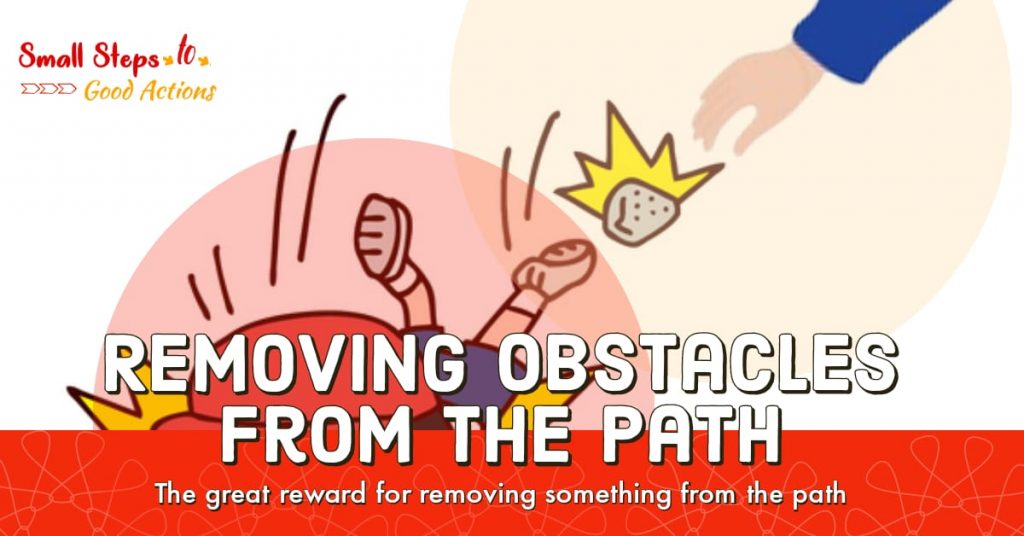 Small Steps to
Good Actions

REMOVING OBSTACLES FROM THE PATH

The great reward for removing something from the path